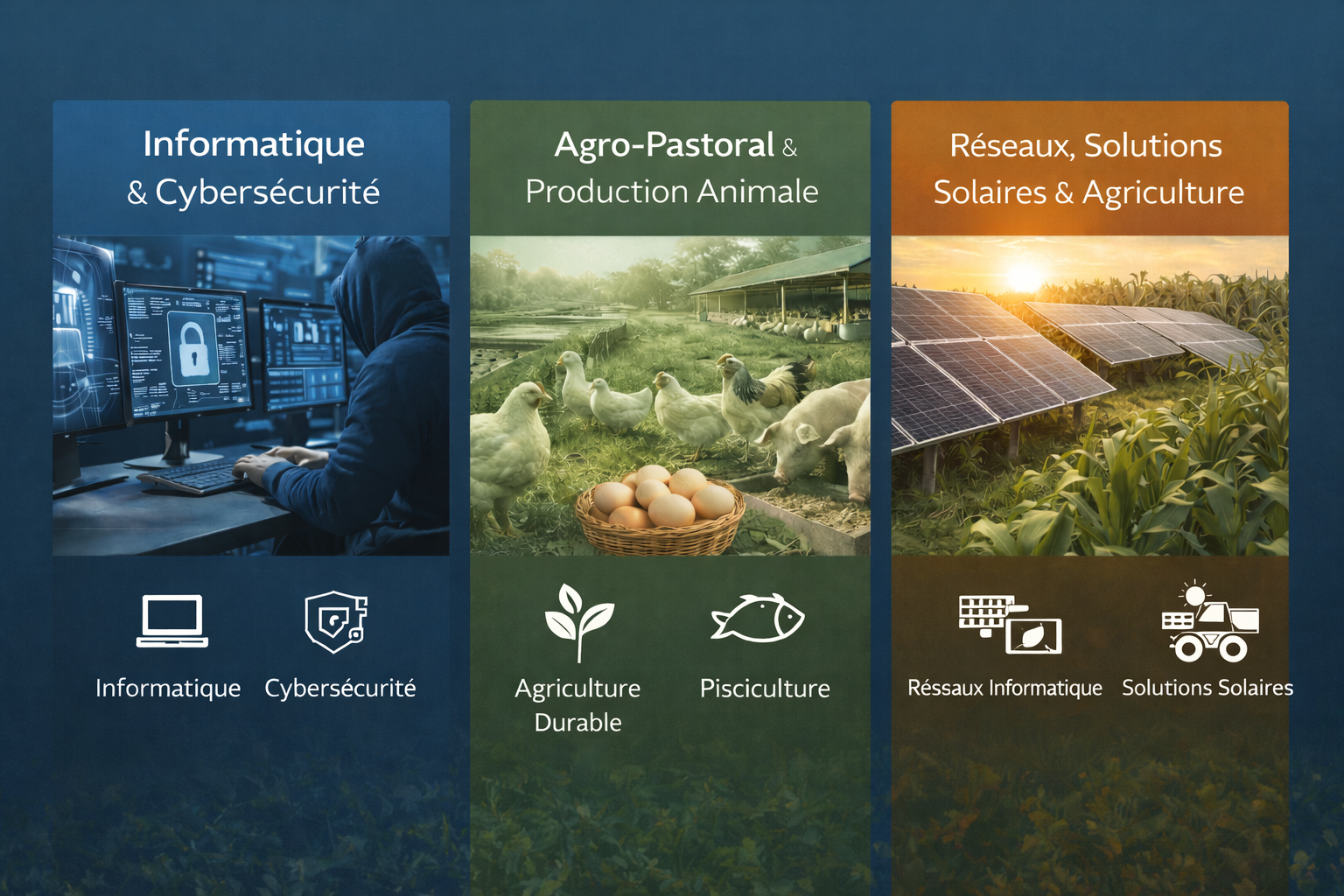 Informatique & Cybersécurité

Informatique

Cybersécurité

Agro-Pastoral & Production Animale

Agriculture Durable

Pisciculture

Réseaux, Solutions Solaires & Agriculture

Réssaux Informatique

Solutions Solaires